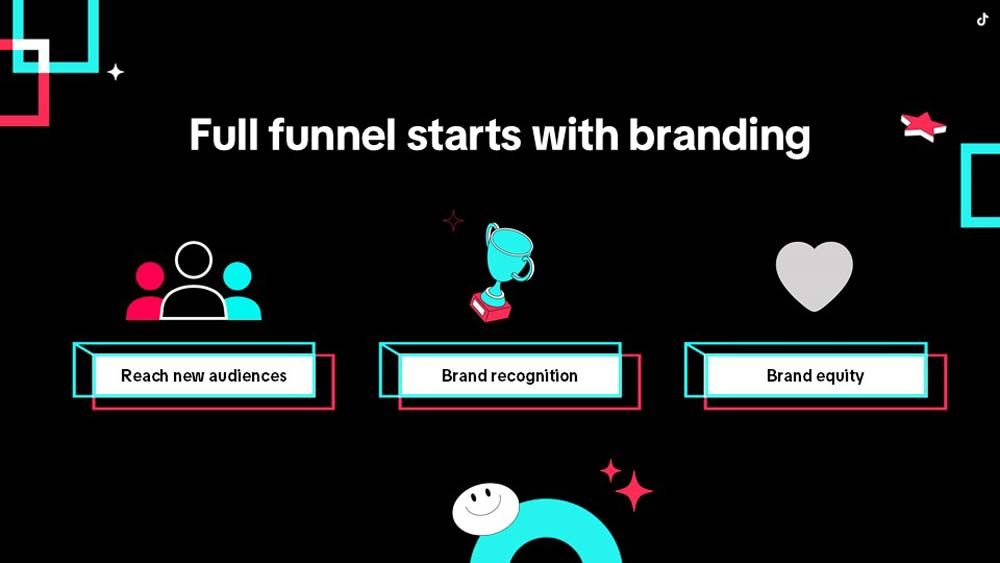 Full funnel starts with branding

Reach new audiences

Brand recognition

Brand equity